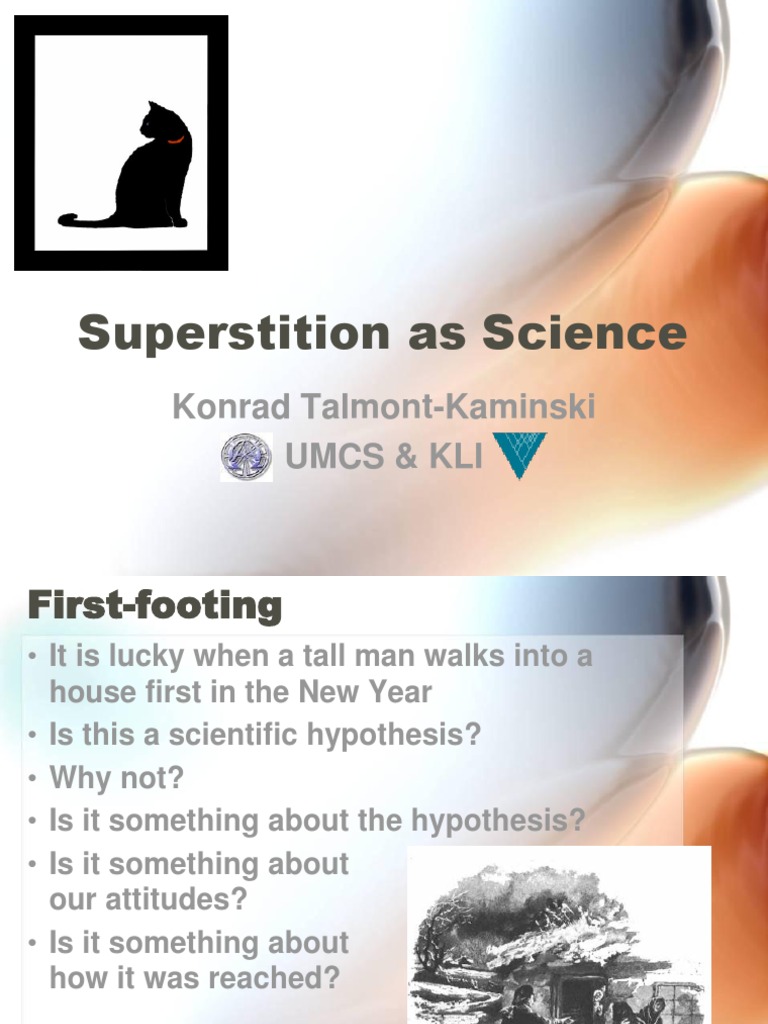 Superstition as Science

Konrad Talmont-Kaminski
UMCS & KLI

First-footing

• It is lucky when a tall man walks into a house first in the New Year
• Is this a scientific hypothesis?
• Why not?
• Is it something about the hypothesis?
• Is it something about our attitudes?
• Is it something about how it was reached?